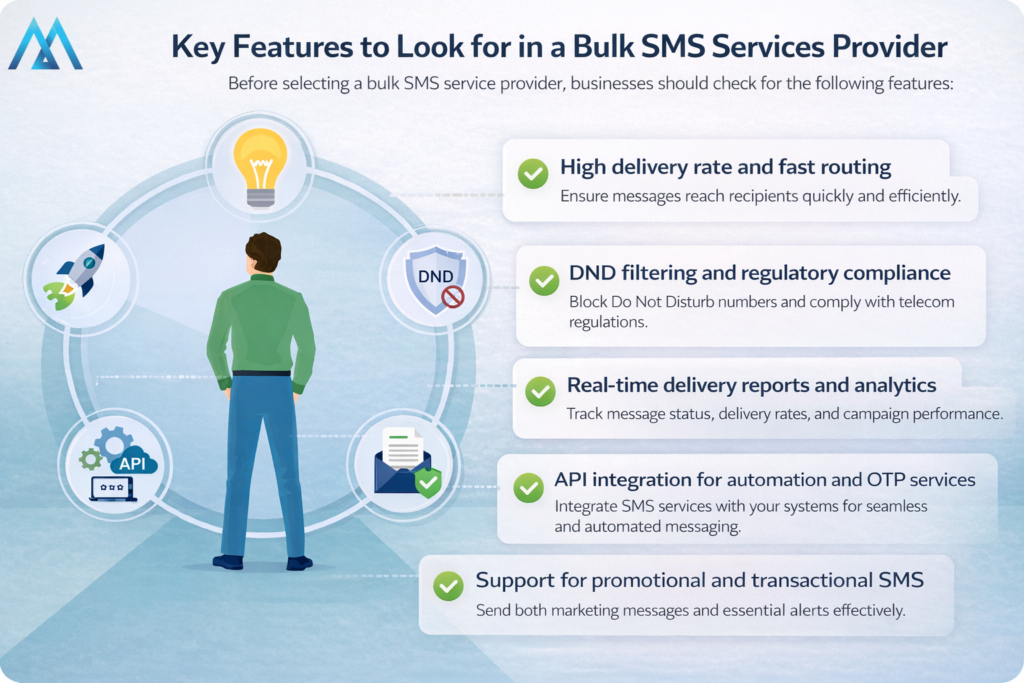 Key Features to Look for in a Bulk SMS Services Provider

Before selecting a bulk SMS service provider, businesses should check for the following features:

DND

API

High delivery rate and fast routing
Ensure messages reach recipients quickly and efficiently.

DND filtering and regulatory compliance
Block Do Not Disturb numbers and comply with telecom regulations.

Real-time delivery reports and analytics
Track message status, delivery rates, and campaign performance.

API integration for automation and OTP services
Integrate SMS services with your systems for seamless and automated messaging.

Support for promotional and transactional SMS
Send both marketing messages and essential alerts effectively.